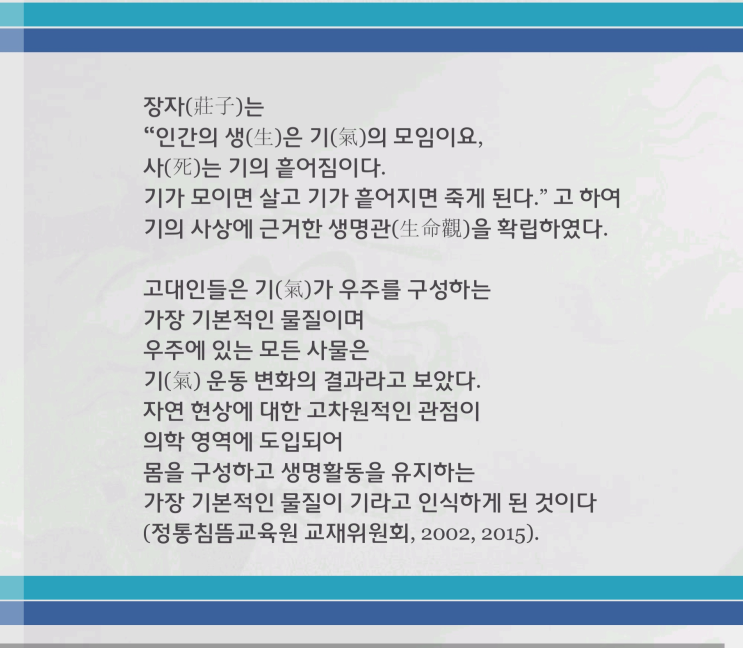 장자(莊子)는
“인간의 생(生)은 기(氣)의 모임이요,
사(死)는 기의 흩어짐이다.
기가 모이면 살고 기가 흩어지면 죽게 된다.” 고 하여
기의 사상에 근거한 생명관(生命觀)을 확립하였다.

고대인들은 기(氣)가 우주를 구성하는
가장 기본적인 물질이며
우주에 있는 모든 사물은
기(氣) 운동 변화의 결과라고 보았다.
자연 현상에 대한 고차원적인 관점이
의학 영역에 도입되어
몸을 구성하고 생명활동을 유지하는
가장 기본적인 물질이 기라고 인식하게 된 것이다
(정통침뜸교육원 교재위원회, 2002, 2015).